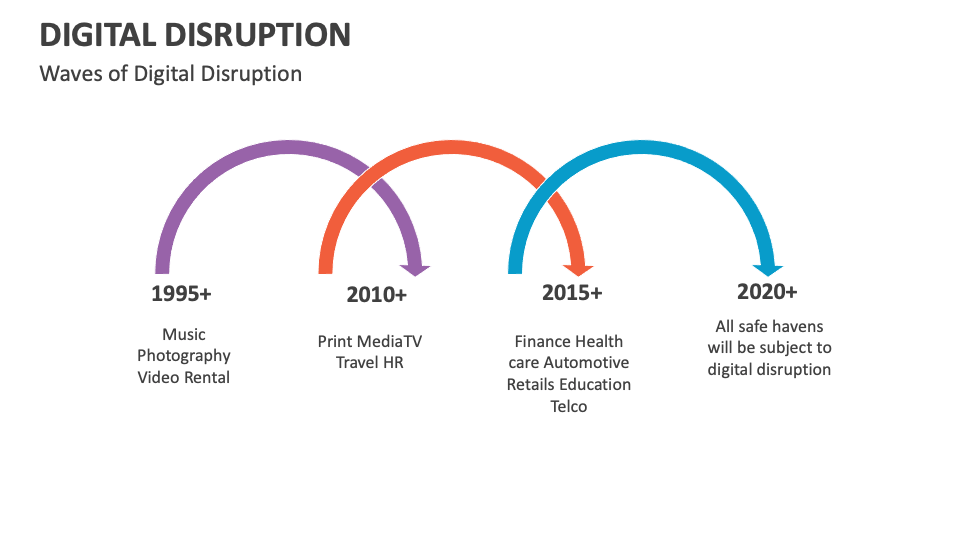 DIGITAL DISRUPTION

Waves of Digital Disruption

1995+

Music
Photography
Video Rental

2010+

Print MediaTV
Travel HR

2015+

Finance Health care Automotive Retails Education Telco

2020+

All safe havens will be subject to digital disruption